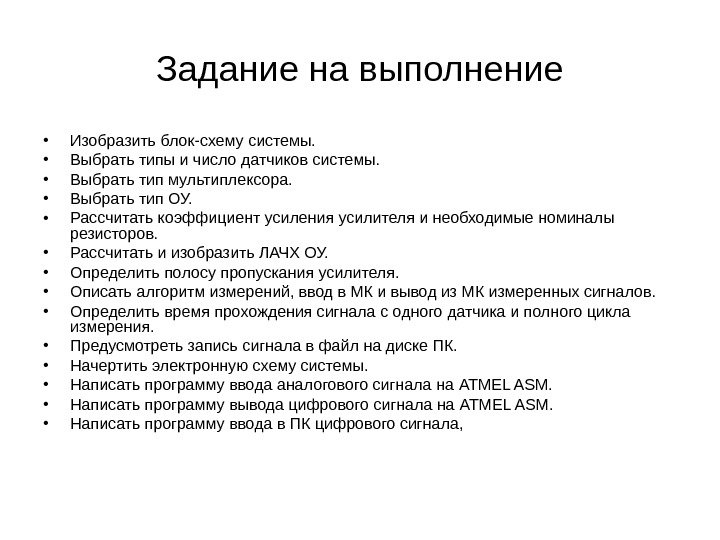 Задание на выполнение

• Изобразить блок-схему системы.
• Выбрать типы и число датчиков системы.
• Выбрать тип мультиплексора.
• Выбрать тип ОУ.
• Рассчитать коэффициент усиления усилителя и необходимые номиналы резисторов.
• Рассчитать и изобразить ЛАЧХ ОУ.
• Определить полосу пропускания усилителя.
• Описать алгоритм измерений, ввод в МК и вывод из МК измеренных сигналов.
• Определить время прохождения сигнала с одного датчика и полного цикла измерения.
• Предусмотреть запись сигнала в файл на диске ПК.
• Начертить электронную схему системы.
• Написать программу ввода аналогового сигнала на ATMEL ASM.
• Написать программу вывода цифрового сигнала на ATMEL ASM.
• Написать программу ввода в ПК цифрового сигнала,